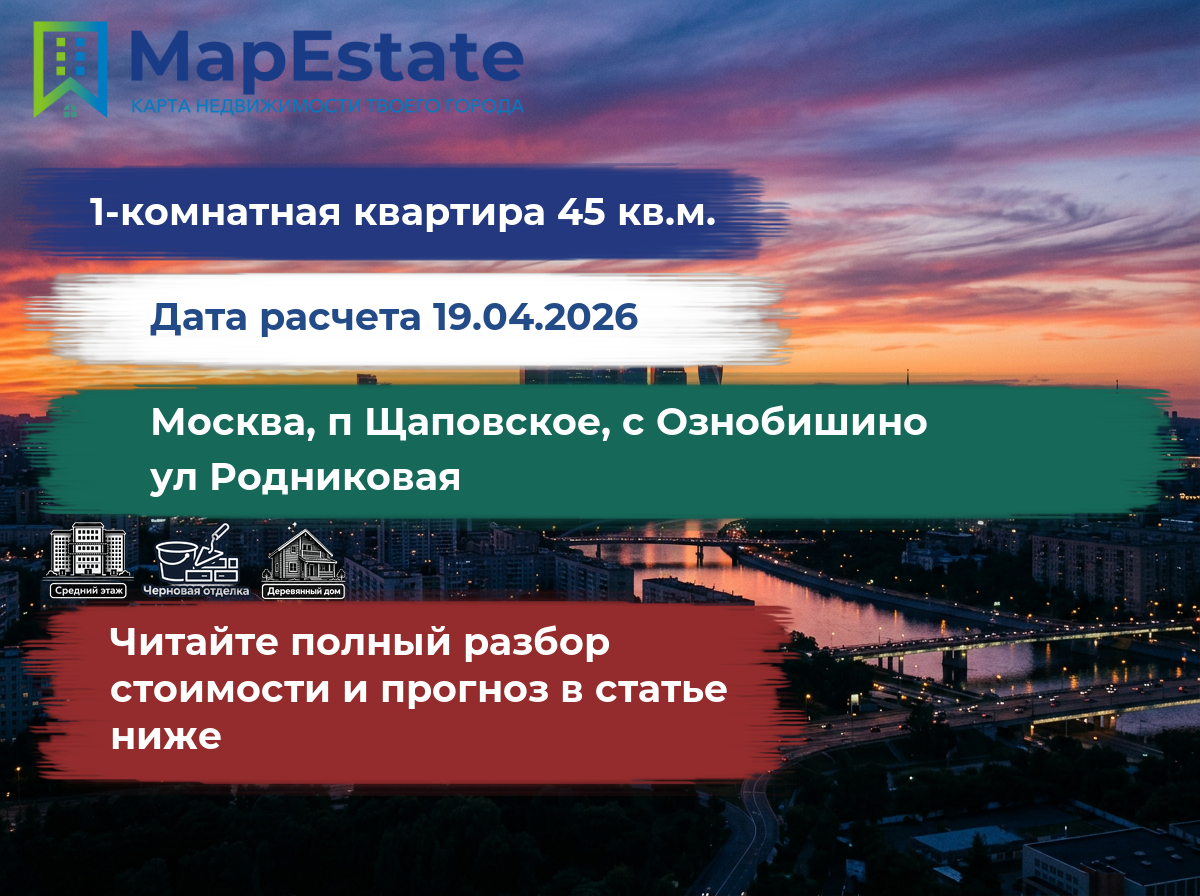 MapEstate
КАРТА НЕДВИЖИМОСТИ ТВОЕГО ГОРОДА

1-комнатная квартира 45 кв.м.

Дата расчета 19.04.2026

Москва, п Щаповское, с Ознобишино ул Родниковая

Средний этаж
Черновая отделка
Деревянный дом

Читайте полный разбор стоимости и прогноз в статье ниже